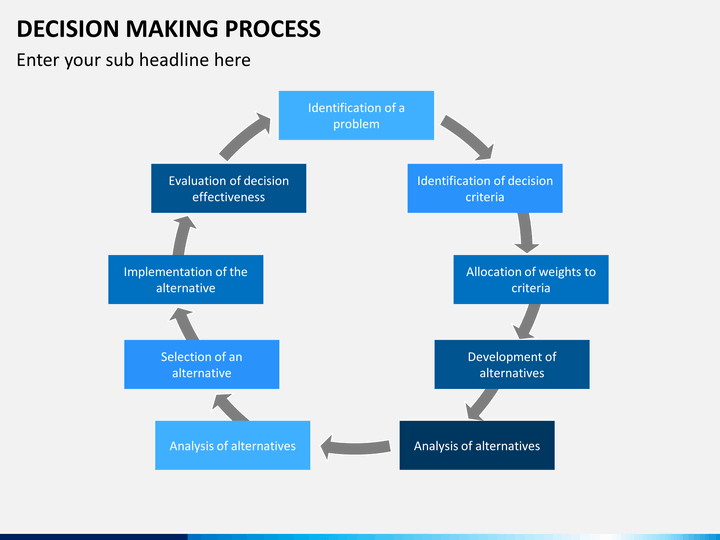 DECISION MAKING PROCESS

Enter your sub headline here

Identification of a problem

Identification of decision criteria

Allocation of weights to criteria

Development of alternatives

Analysis of alternatives

Analysis of alternatives

Selection of an alternative

Implementation of the alternative

Evaluation of decision effectiveness